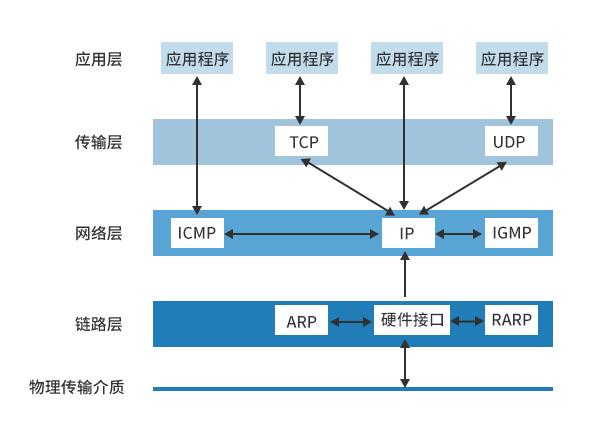 应用层

应用程序 应用程序 应用程序 应用程序

传输层

TCP UDP

网络层

ICMP IP IGMP

链路层

ARP 硬件接口 RARP

物理传输介质